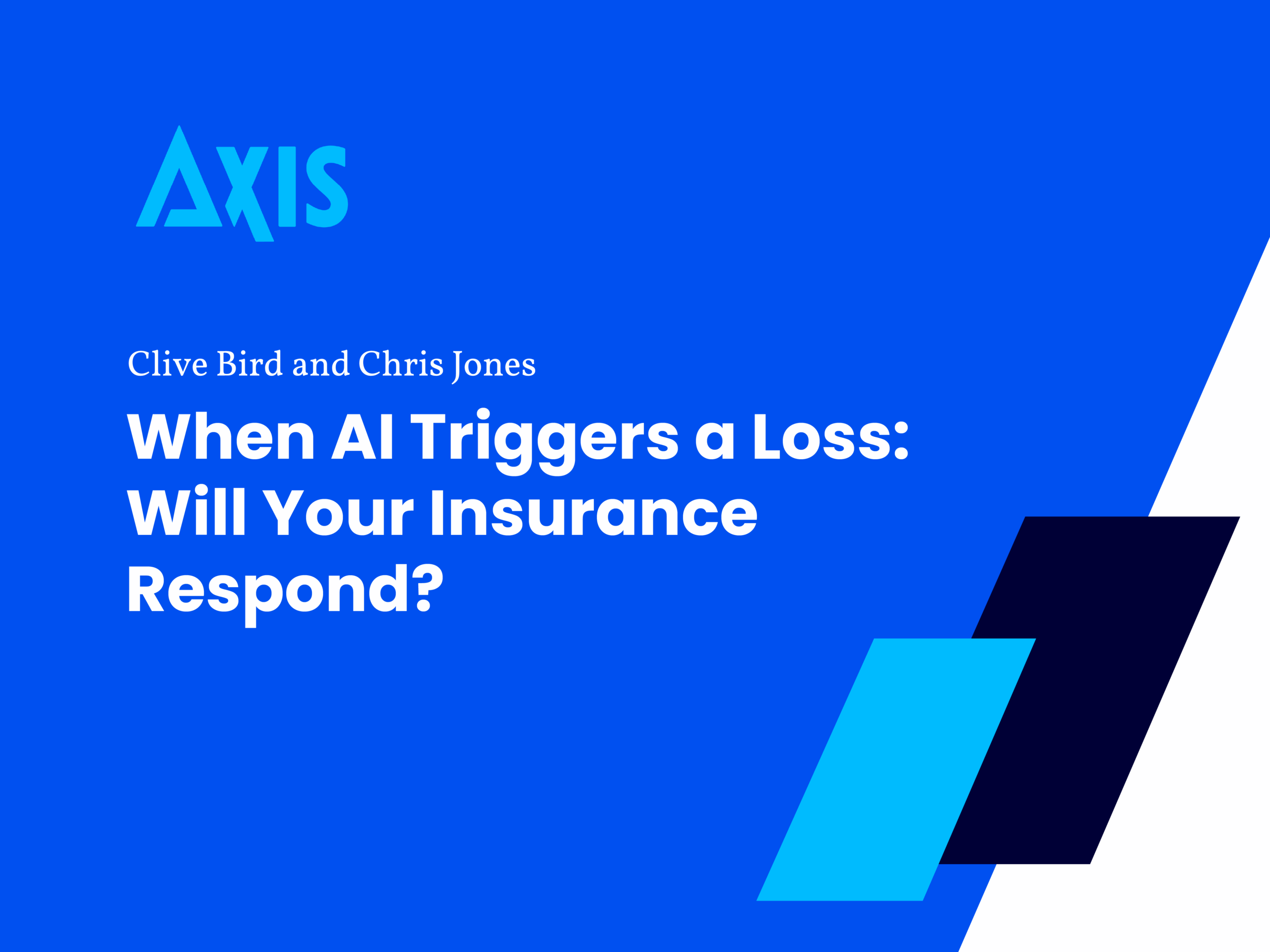 AXIS

Clive Bird and Chris Jones

When AI Triggers a Loss: Will Your Insurance Respond?